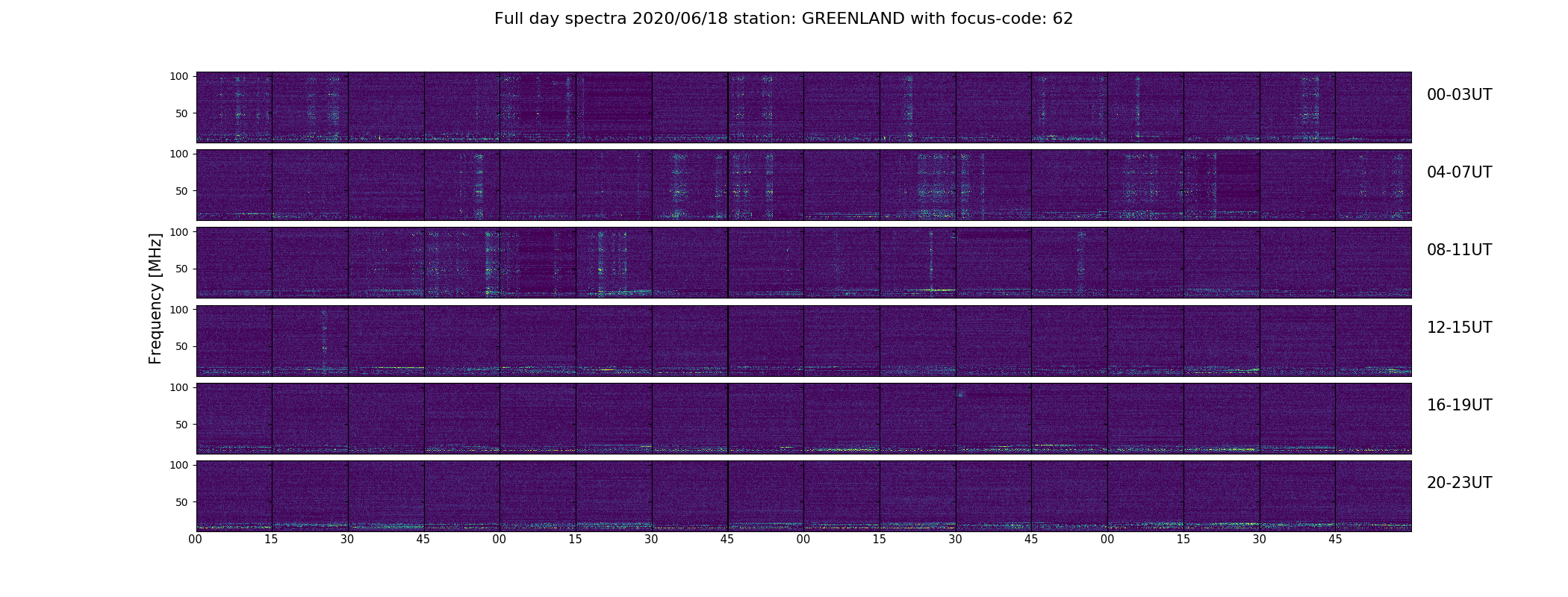 Full day spectra 2020/06/18 station: GREENLAND with focus-code: 62

Frequency [MHz]

100
50
00-03UT

100
50
04-07UT

100
50
08-11UT

100
50
12-15UT

100
50
16-19UT

100
50
20-23UT

00 15 30 45 00 15 30 45 00 15 30 45 00 15 30 45